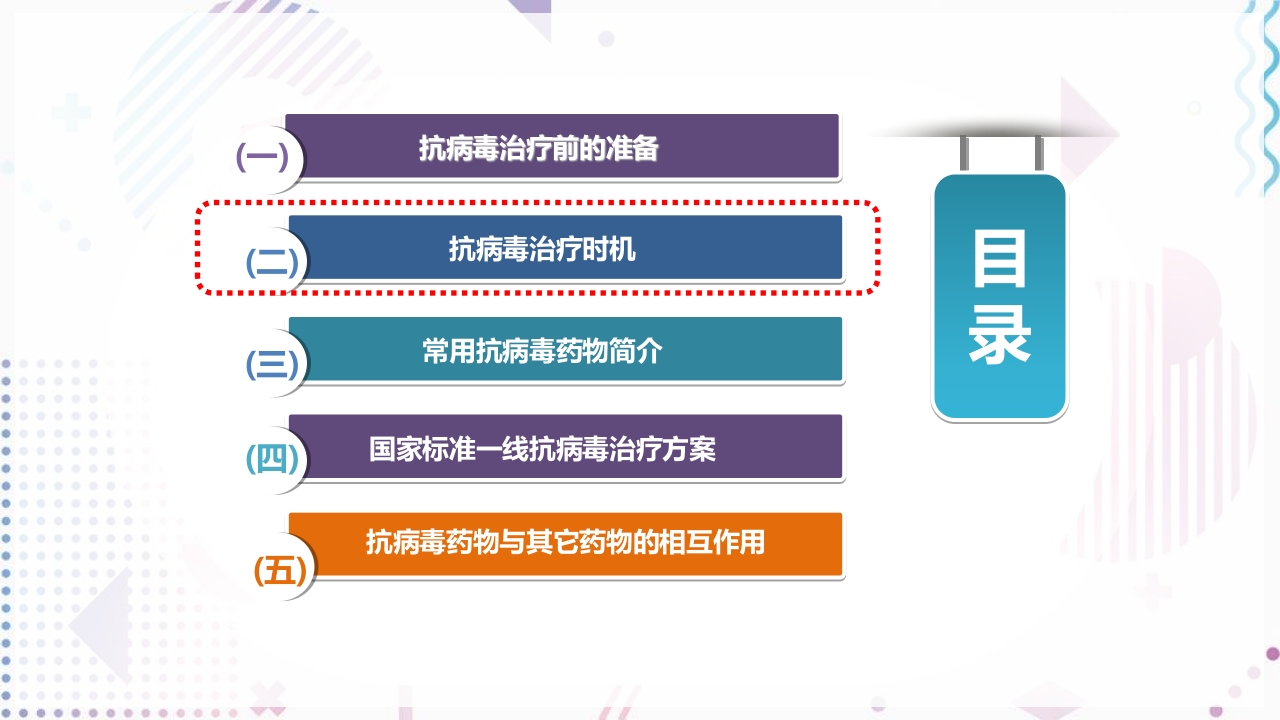 (一) 抗病毒治疗前的准备

(二) 抗病毒治疗时机

(三) 常用抗病毒药物简介

(四) 国家标准一线抗病毒治疗方案

(五) 抗病毒药物与其它药物的相互作用

目录